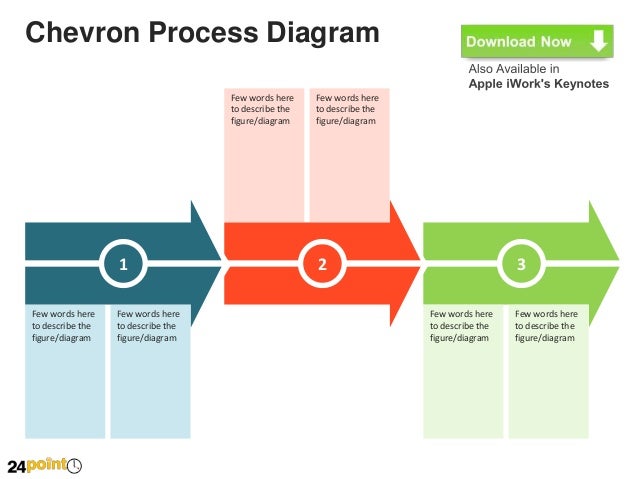 Chevron Process Diagram

Download Now

Also Available in
Apple iWork's Keynotes

Few words here to describe the figure/diagram

Few words here to describe the figure/diagram

1

2

3

Few words here to describe the figure/diagram

Few words here to describe the figure/diagram

Few words here to describe the figure/diagram

Few words here to describe the figure/diagram

24point0